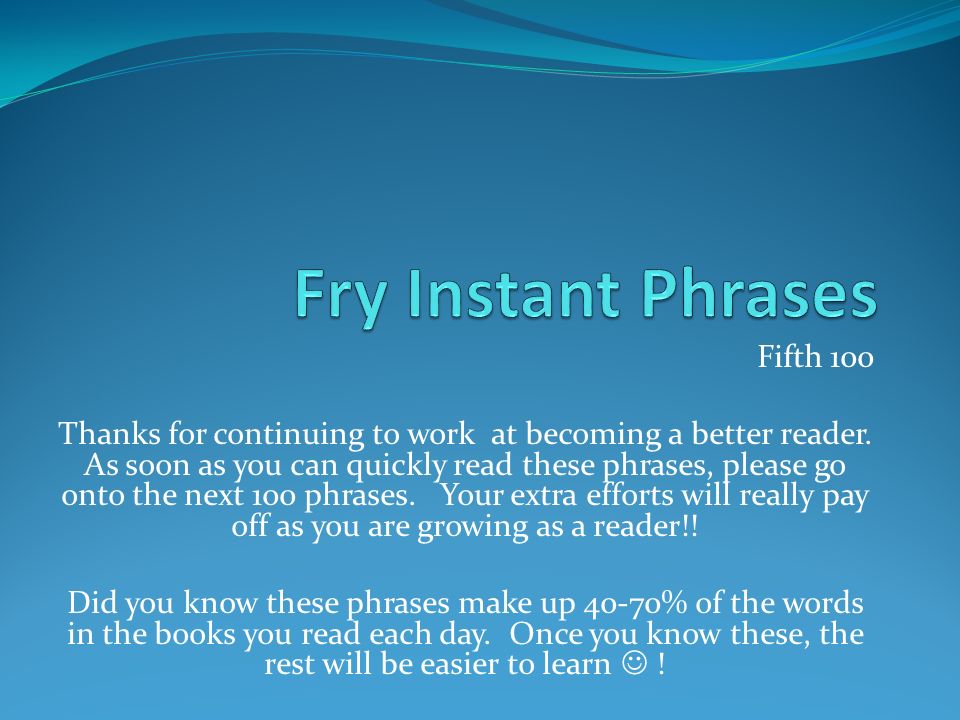 Fry Instant Phrases

Fifth 100

Thanks for continuing to work at becoming a better reader. As soon as you can quickly read these phrases, please go onto the next 100 phrases. Your extra efforts will really pay off as you are growing as a reader!!

Did you know these phrases make up 40-70% of the words in the books you read each day. Once you know these, the rest will be easier to learn ☺ !